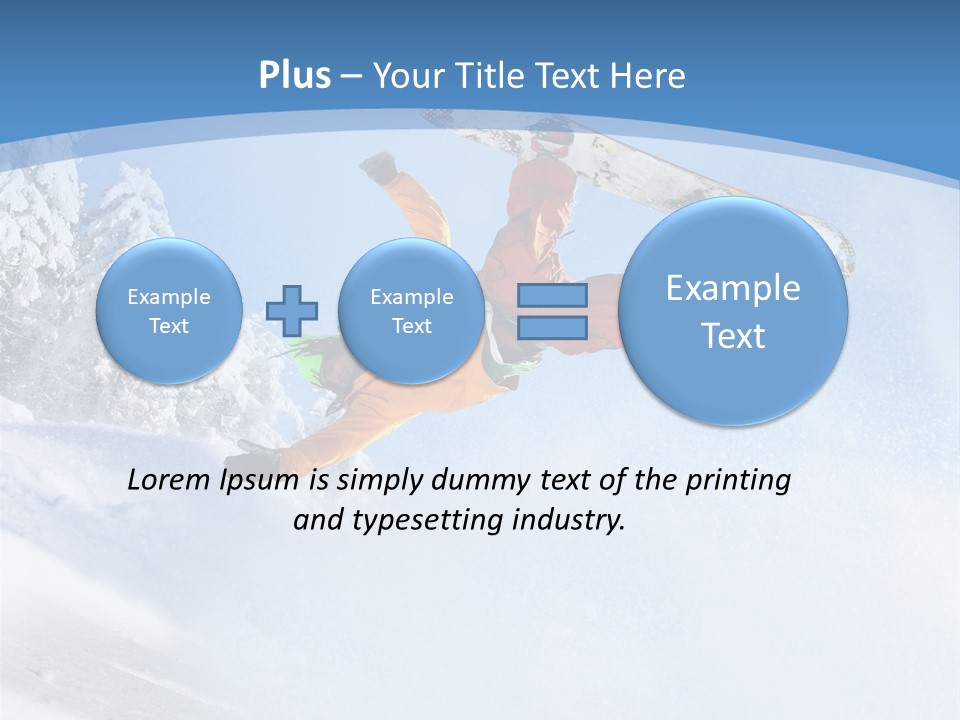 Plus – Your Title Text Here

Example Text

Example Text

Example Text

Lorem Ipsum is simply dummy text of the printing and typesetting industry.